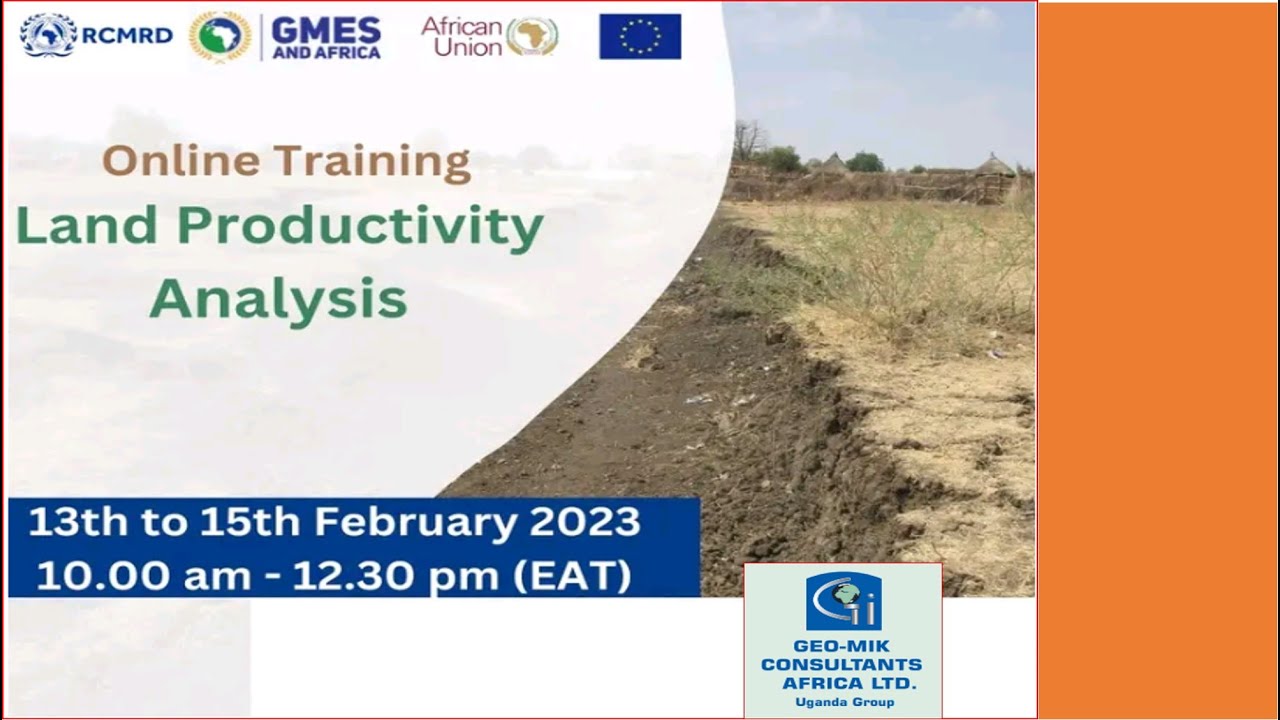 RCMRD GMES AND AFRICA African Union

Online Training
Land Productivity Analysis

13th to 15th February 2023
10.00 am - 12.30 pm (EAT)

GEO-MIK CONSULTANTS AFRICA LTD.
Uganda Group